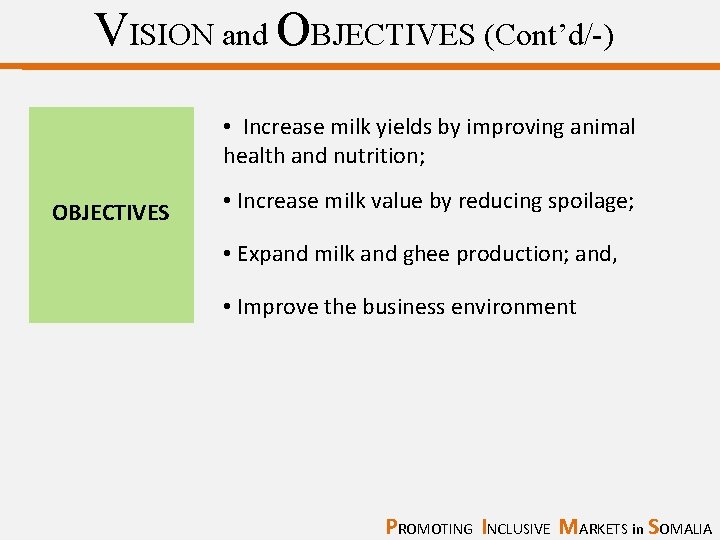 VISION and OBJECTIVES (Cont'd/-)

OBJECTIVES

• Increase milk yields by improving animal health and nutrition;

• Increase milk value by reducing spoilage;

• Expand milk and ghee production; and,

• Improve the business environment

PROMOTING INCLUSIVE MARKETS in SOMALIA